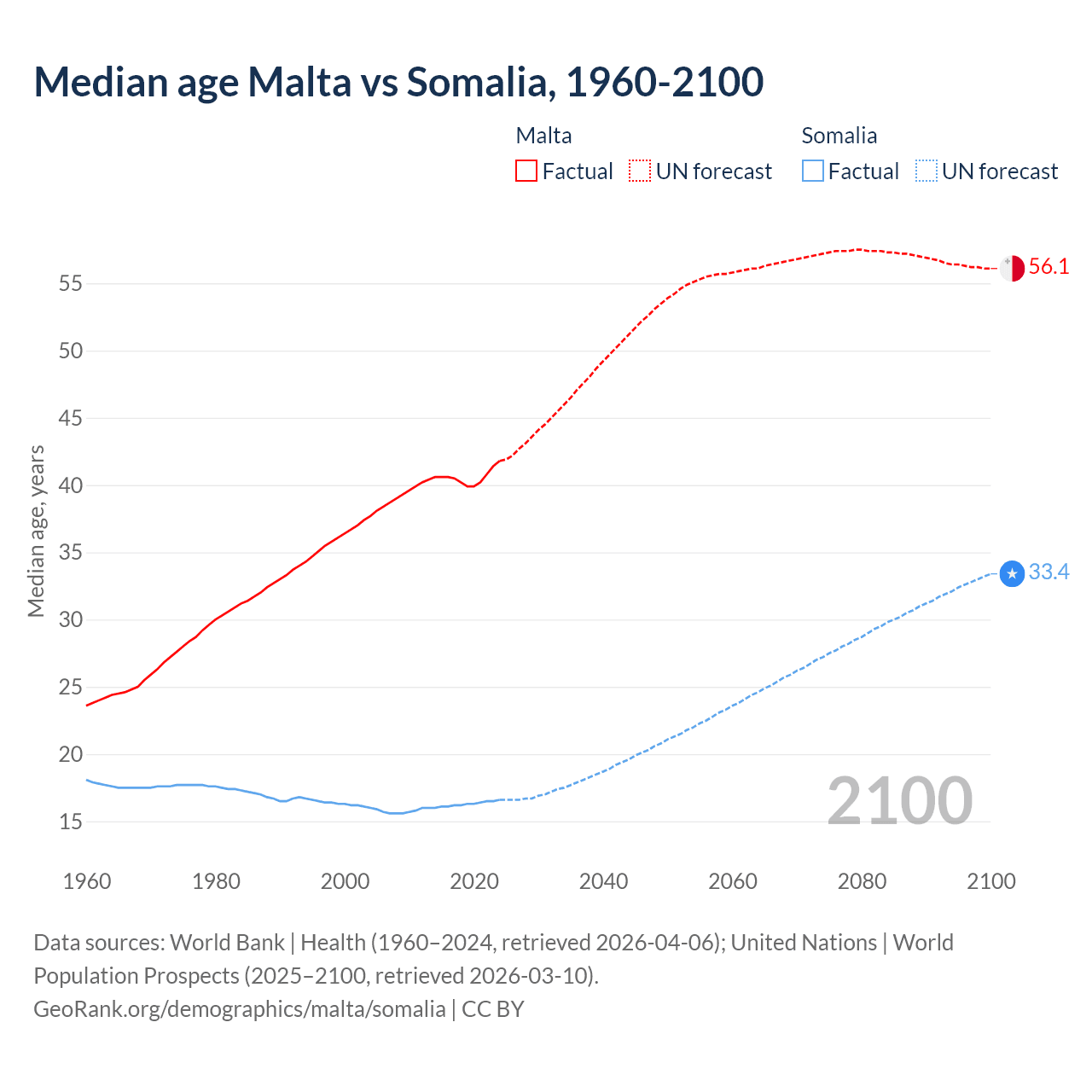 Median age Malta vs Somalia, 1960-2100

Malta
Factual
UN forecast

Somalia
Factual
UN forecast

Median age, years

55
50
45
40
35
30
25
20
15

56.1
33.4

2100

1960
1980
2000
2020
2040
2060
2080
2100

Data sources: World Bank | Health (1960–2024, retrieved 2026-04-06); United Nations | World Population Prospects (2025–2100, retrieved 2026-03-10).
GeoRank.org/demographics/malta/somalia | CC BY